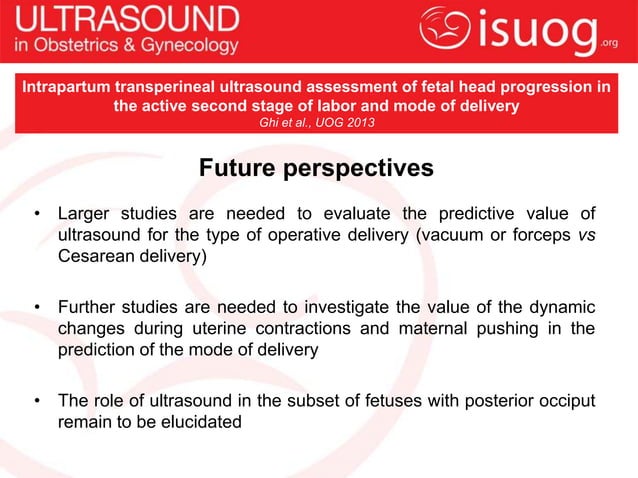 ULTRASOUND
in Obstetrics & Gynecology

isuog.org

Intrapartum transperineal ultrasound assessment of fetal head progression in the active second stage of labor and mode of delivery
Ghi et al., UOG 2013

Future perspectives

• Larger studies are needed to evaluate the predictive value of ultrasound for the type of operative delivery (vacuum or forceps vs Cesarean delivery)

• Further studies are needed to investigate the value of the dynamic changes during uterine contractions and maternal pushing in the prediction of the mode of delivery

• The role of ultrasound in the subset of fetuses with posterior occiput remain to be elucidated